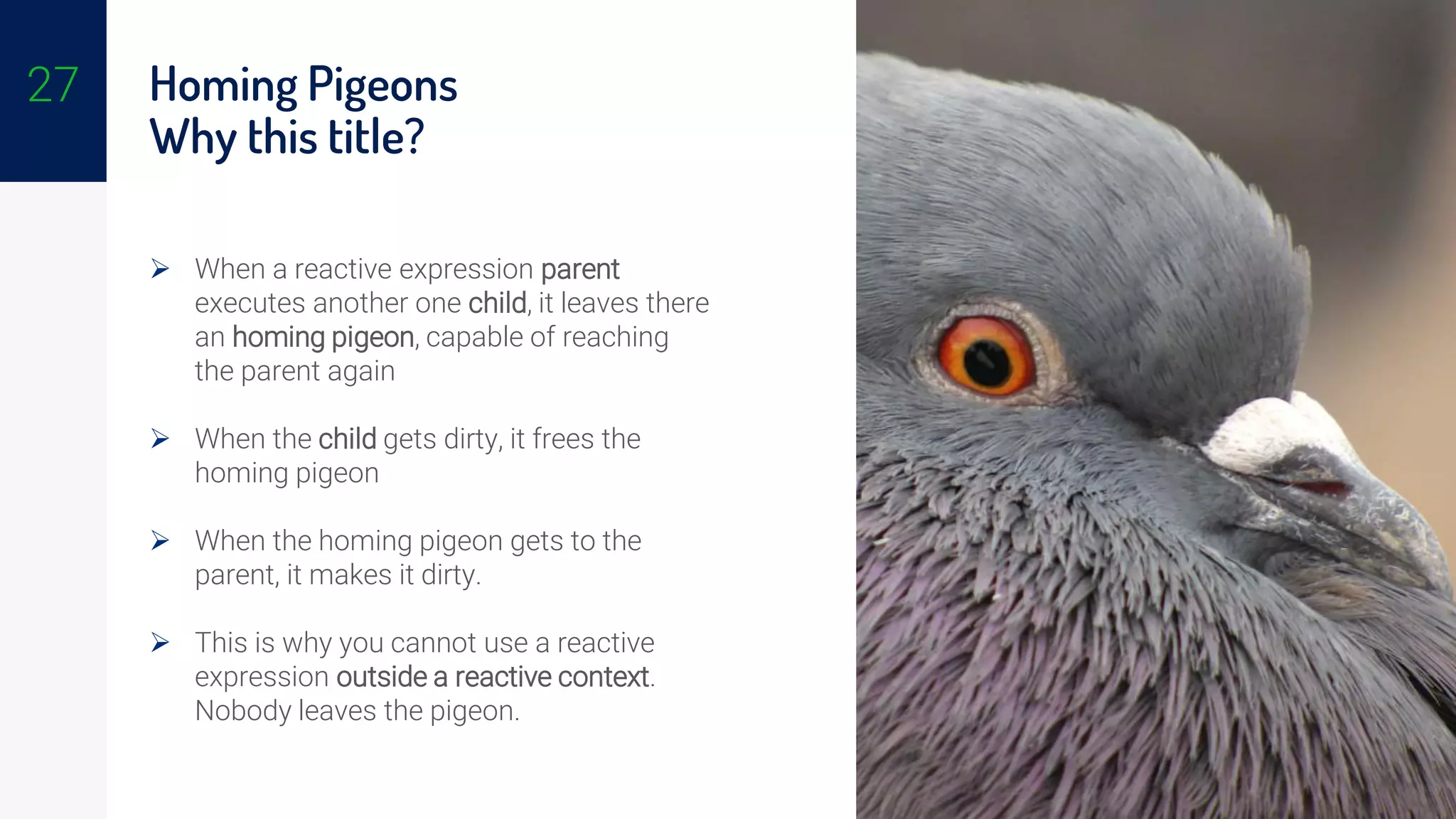 27

Homing Pigeons
Why this title?

➢ When a reactive expression parent executes another one child, it leaves there an homing pigeon, capable of reaching the parent again

➢ When the child gets dirty, it frees the homing pigeon

➢ When the homing pigeon gets to the parent, it makes it dirty.

➢ This is why you cannot use a reactive expression outside a reactive context. Nobody leaves the pigeon.